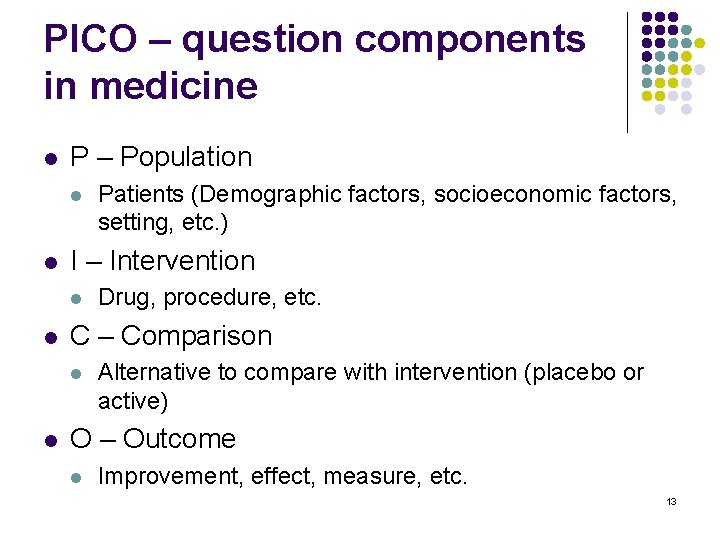 PICO – question components in medicine

- P – Population
  - Patients (Demographic factors, socioeconomic factors, setting, etc.)
- I – Intervention
  - Drug, procedure, etc.
- C – Comparison
  - Alternative to compare with intervention (placebo or active)
- O – Outcome
  - Improvement, effect, measure, etc.

13